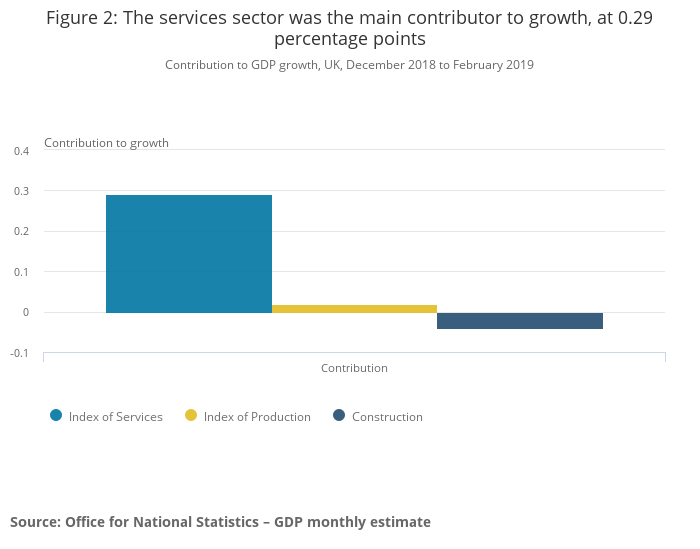 Figure 2: The services sector was the main contributor to growth, at 0.29 percentage points

Contribution to GDP growth, UK, December 2018 to February 2019

Contribution to growth

0.4
0.3
0.2
0.1
0
-0.1

Contribution

Index of Services
Index of Production
Construction

Source: Office for National Statistics – GDP monthly estimate